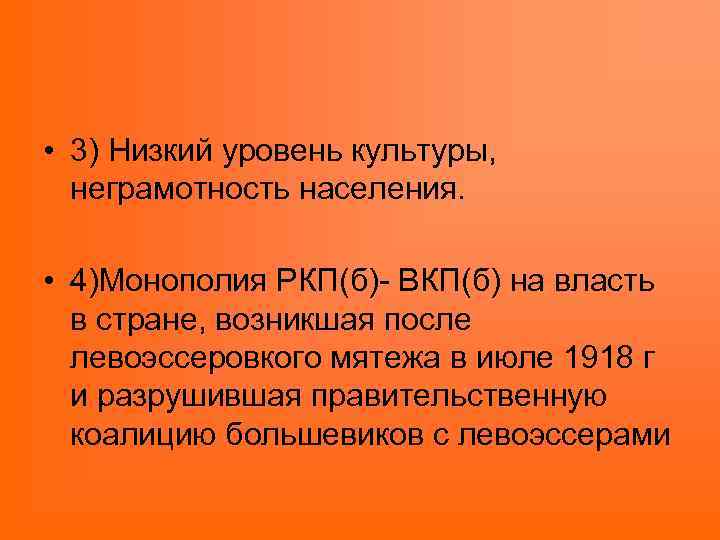 • 3) Низкий уровень культуры, неграмотность населения.

• 4)Монополия РКП(б)- ВКП(б) на власть в стране, возникшая после левоэссеровкого мятежа в июле 1918 г и разрушившая правительственную коалицию большевиков с левоэссерами